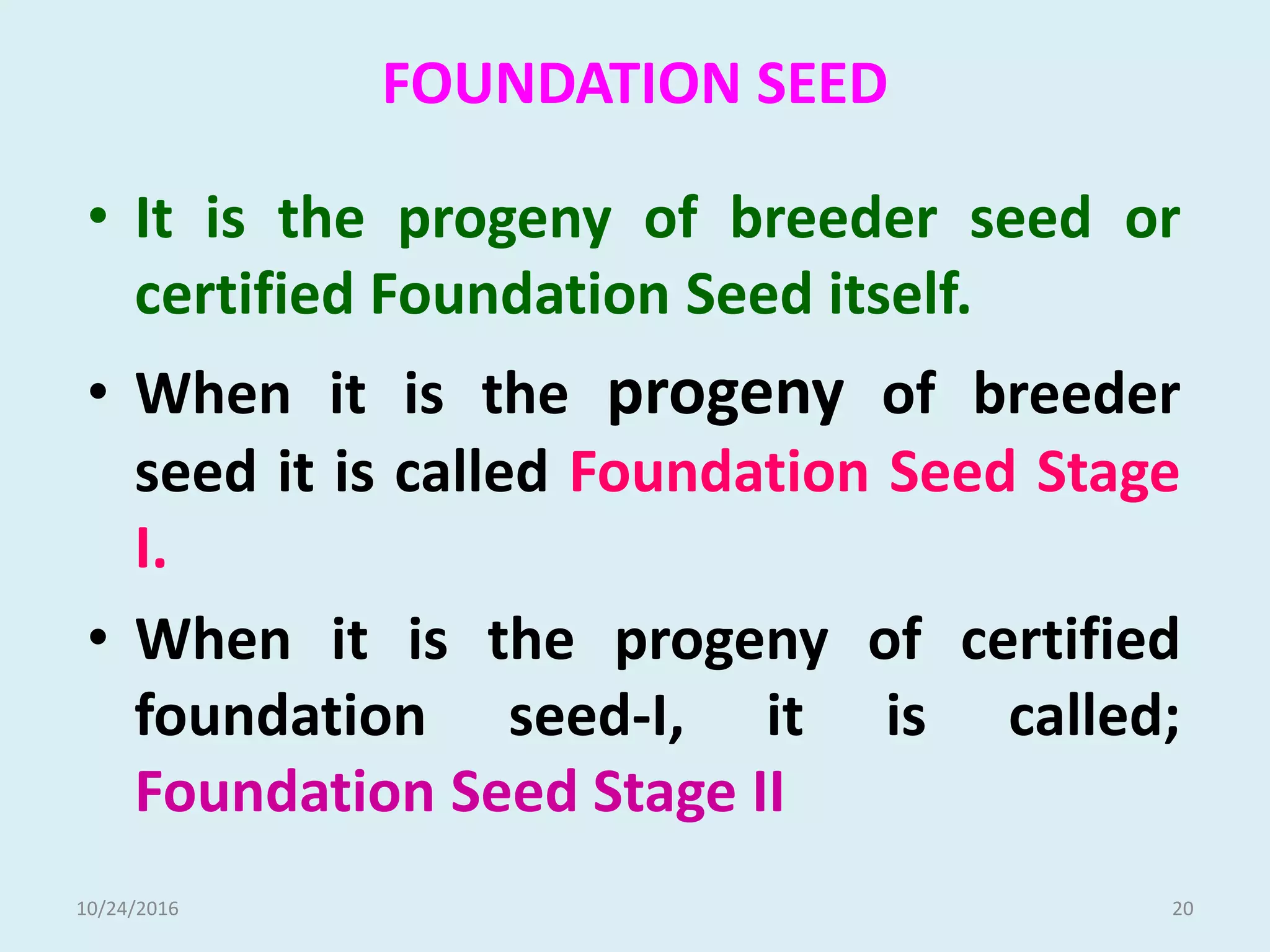 FOUNDATION SEED

• It is the progeny of breeder seed or certified Foundation Seed itself.

• When it is the progeny of breeder seed it is called Foundation Seed Stage I.

• When it is the progeny of certified foundation seed-I, it is called; Foundation Seed Stage II

10/24/2016

20